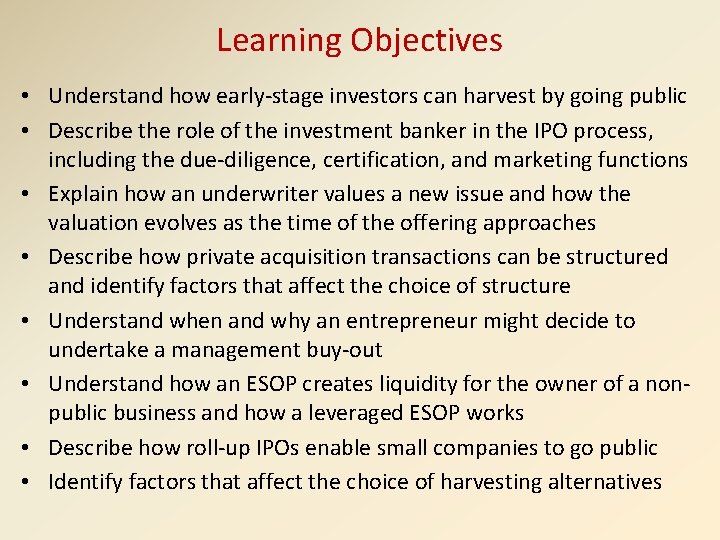 Learning Objectives

• Understand how early-stage investors can harvest by going public
• Describe the role of the investment banker in the IPO process, including the due-diligence, certification, and marketing functions
• Explain how an underwriter values a new issue and how the valuation evolves as the time of the offering approaches
• Describe how private acquisition transactions can be structured and identify factors that affect the choice of structure
• Understand when and why an entrepreneur might decide to undertake a management buy-out
• Understand how an ESOP creates liquidity for the owner of a non-public business and how a leveraged ESOP works
• Describe how roll-up IPOs enable small companies to go public
• Identify factors that affect the choice of harvesting alternatives